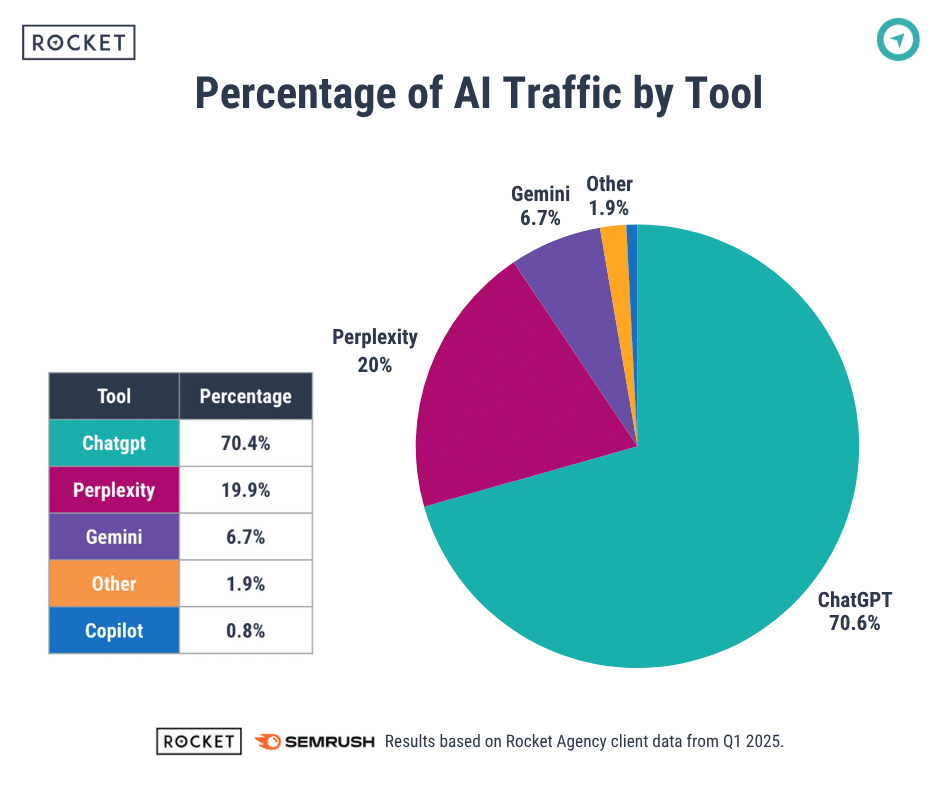 ROCKET

Percentage of AI Traffic by Tool

Gemini
6.7%

Other
1.9%

Perplexity
20%

ChatGPT
70.6%

| Tool | Percentage |
|---|---|
| Chatgpt | 70.4% |
| Perplexity | 19.9% |
| Gemini | 6.7% |
| Other | 1.9% |
| Copilot | 0.8% |

ROCKET SEMRUSH Results based on Rocket Agency client data from Q1 2025.